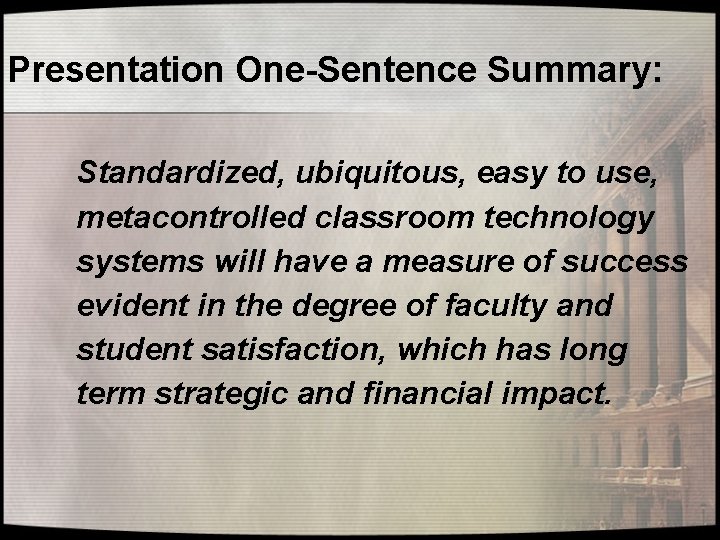 Presentation One-Sentence Summary:

Standardized, ubiquitous, easy to use, metacontrolled classroom technology systems will have a measure of success evident in the degree of faculty and student satisfaction, which has long term strategic and financial impact.